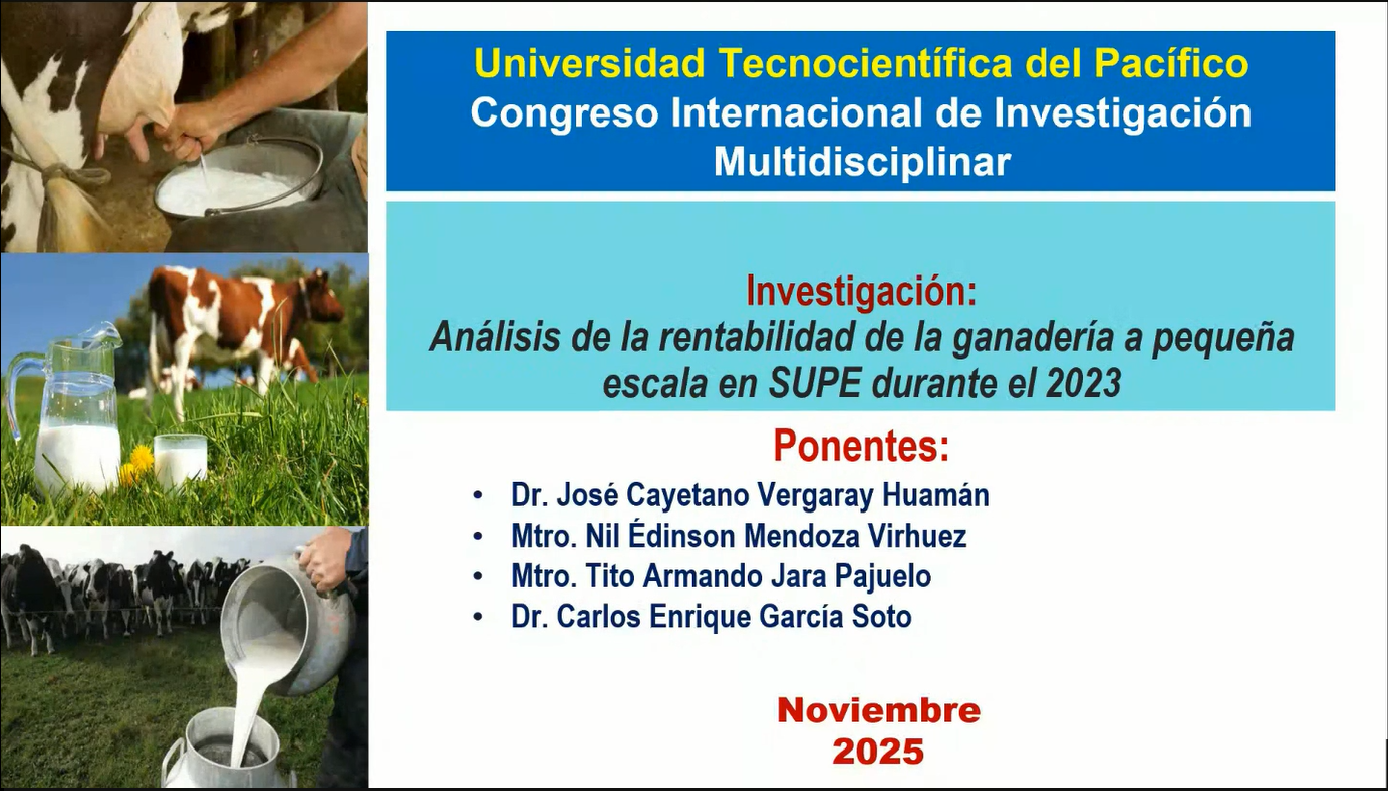 Universidad Tecnocientífica del Pacífico
Congreso Internacional de Investigación Multidisciplinar

Investigación:
Análisis de la rentabilidad de la ganadería a pequeña escala en SUPE durante el 2023

Ponentes:
• Dr. José Cayetano Vergaray Huamán
• Mtro. Nil Édinson Mendoza Virhuez
• Mtro. Tito Armando Jara Pajuelo
• Dr. Carlos Enrique García Soto

Noviembre 2025